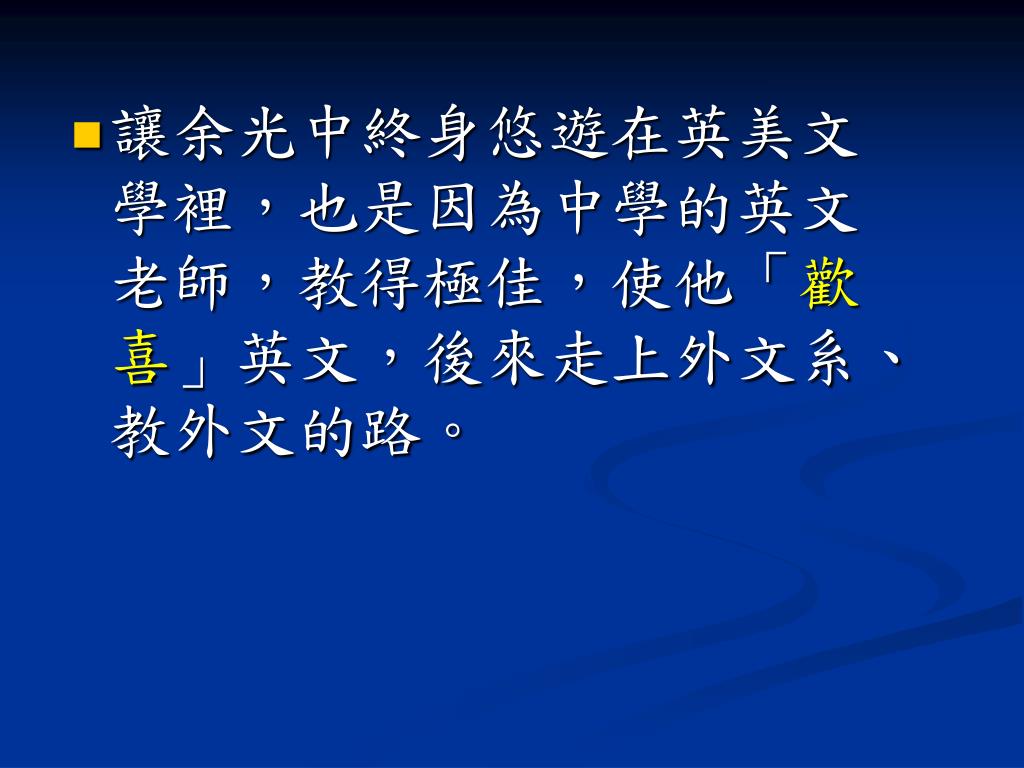 讓余光中終身悠遊在英美文學裡，也是因為中學的英文老師，教得極佳，使他「歡喜」英文，後來走上外文系、教外文的路。